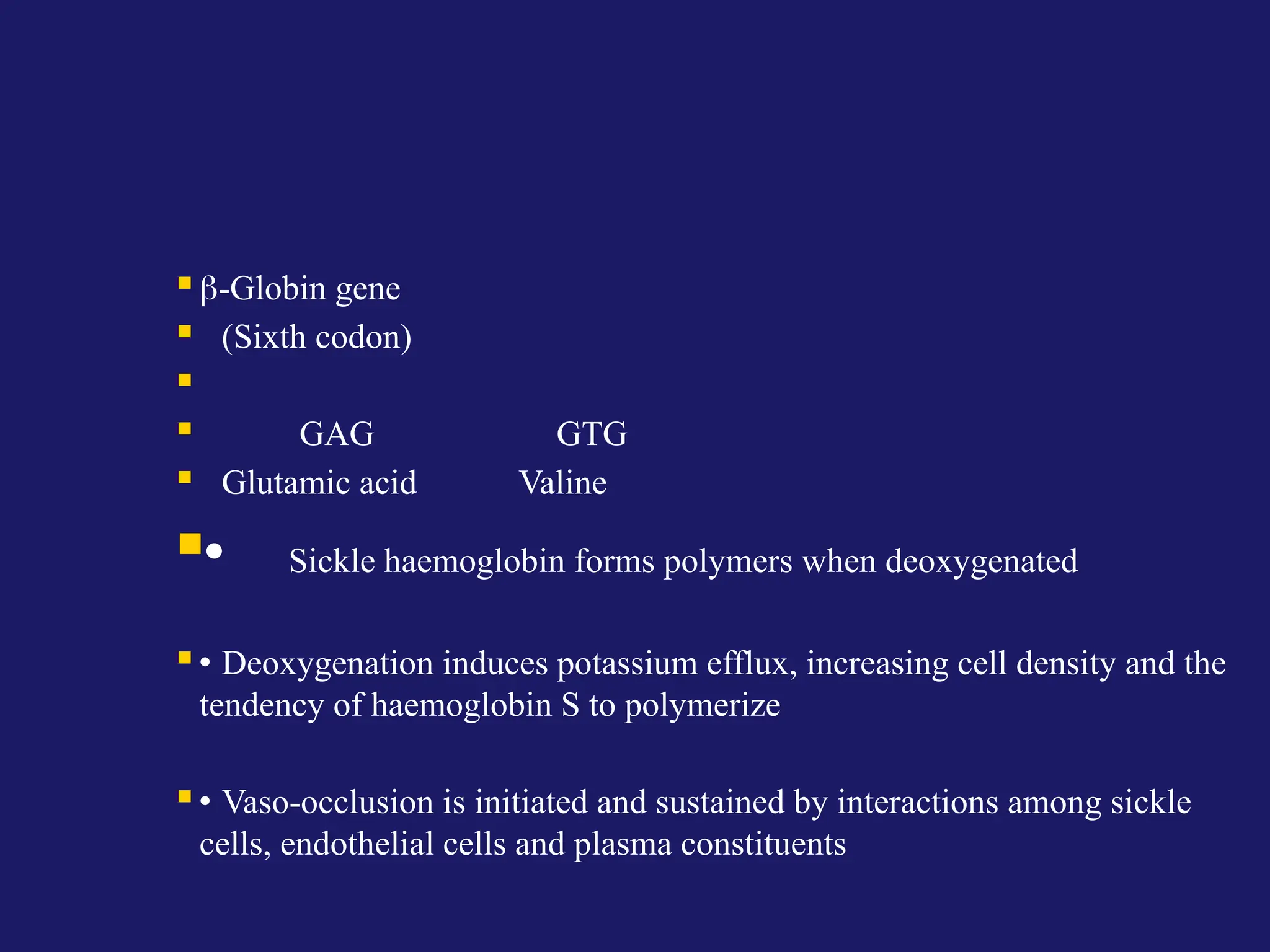 β-Globin gene

(Sixth codon)

GAG GTG

Glutamic acid Valine

• Sickle haemoglobin forms polymers when deoxygenated

• Deoxygenation induces potassium efflux, increasing cell density and the tendency of haemoglobin S to polymerize

• Vaso-occlusion is initiated and sustained by interactions among sickle cells, endothelial cells and plasma constituents